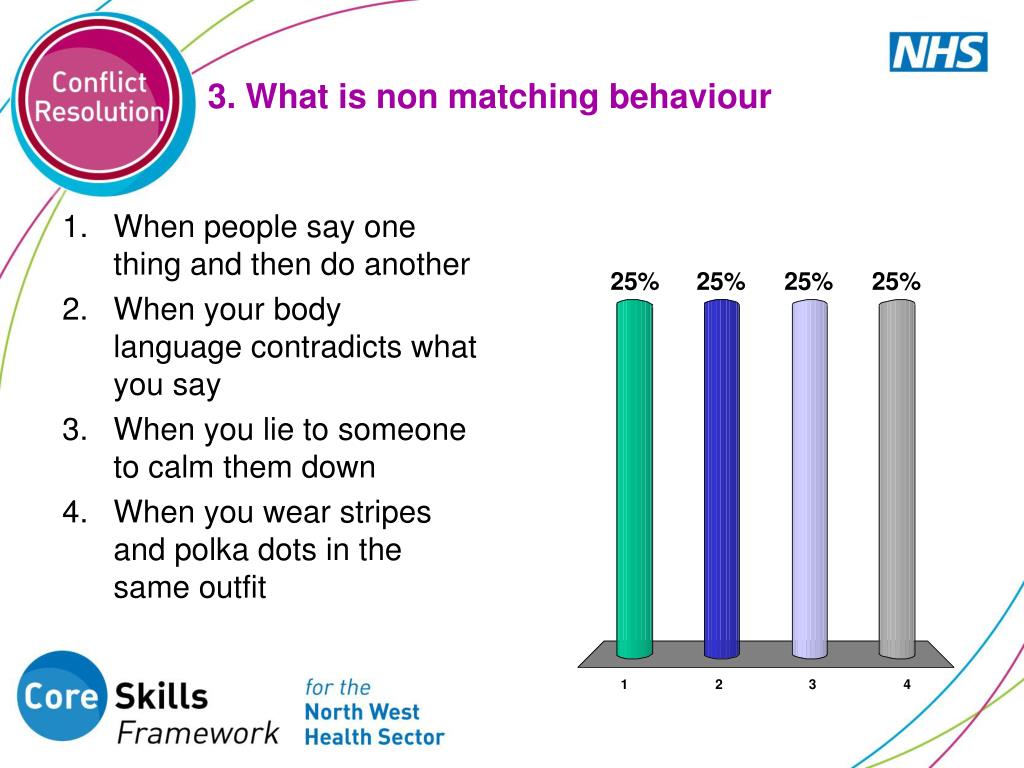 Conflict Resolution

NHS

3. What is non matching behaviour

1. When people say one thing and then do another
2. When your body language contradicts what you say
3. When you lie to someone to calm them down
4. When you wear stripes and polka dots in the same outfit

25% 25% 25% 25%

1 2 3 4

Core Skills Framework

for the North West Health Sector